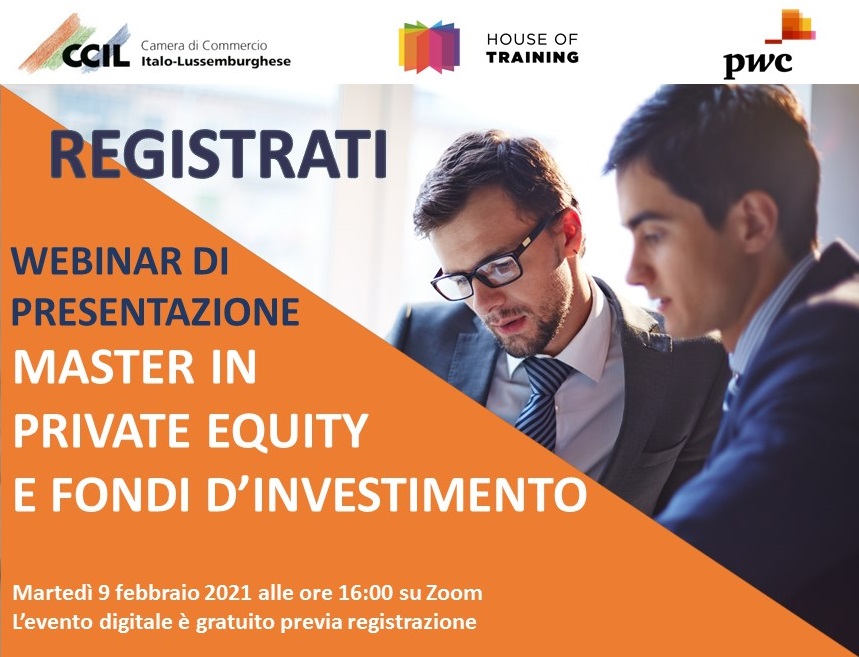 CCIL Camera di Commercio Italo-Lussemburghese

HOUSE OF TRAINING

pwc

REGISTRATI

WEBINAR DI PRESENTAZIONE

MASTER IN PRIVATE EQUITY E FONDI D'INVESTIMENTO

Martedì 9 febbraio 2021 alle ore 16:00 su Zoom
L'evento digitale è gratuito previa registrazione